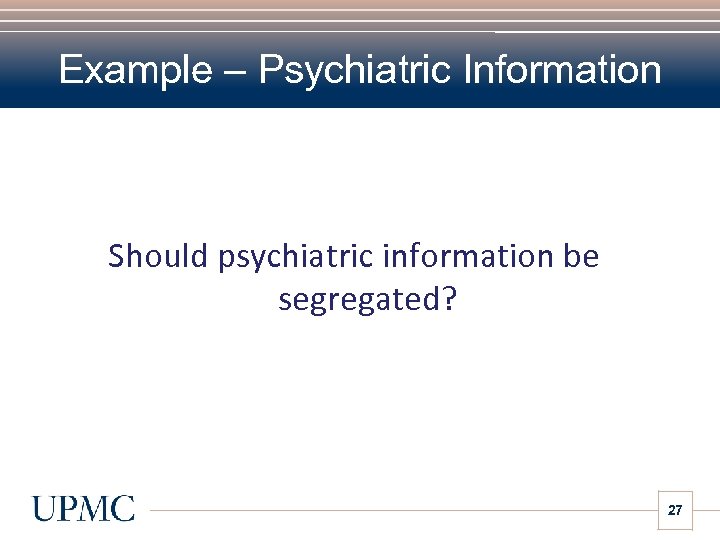 Example – Psychiatric Information

Should psychiatric information be segregated?

UPMC

27